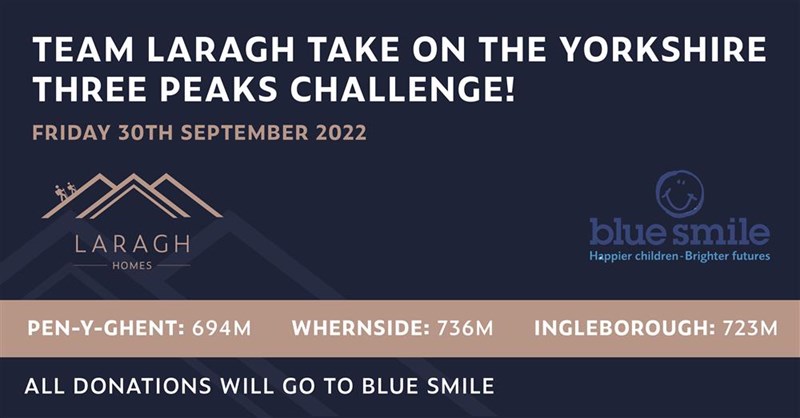 TEAM LARAGH TAKE ON THE YORKSHIRE THREE PEAKS CHALLENGE!

FRIDAY 30TH SEPTEMBER 2022

LARAGH
HOMES

blue smile
Happier children - Brighter futures

PEN-Y-GHENT: 694M WHERNSIDE: 736M INGLEBOROUGH: 723M

ALL DONATIONS WILL GO TO BLUE SMILE